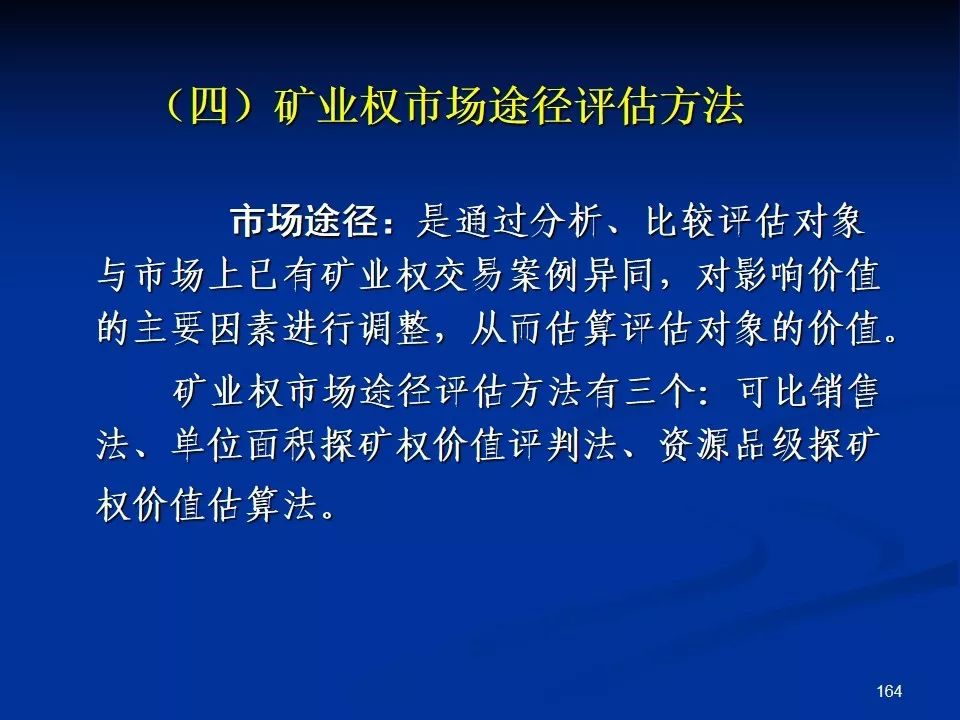 （四）矿业权市场途径评估方法

市场途径：是通过分析、比较评估对象与市场上已有矿业权交易案例异同，对影响价值的主要因素进行调整，从而估算评估对象的价值。

矿业权市场途径评估方法有三个：可比销售法、单位面积探矿权价值评判法、资源品级探矿权价值估算法。

164